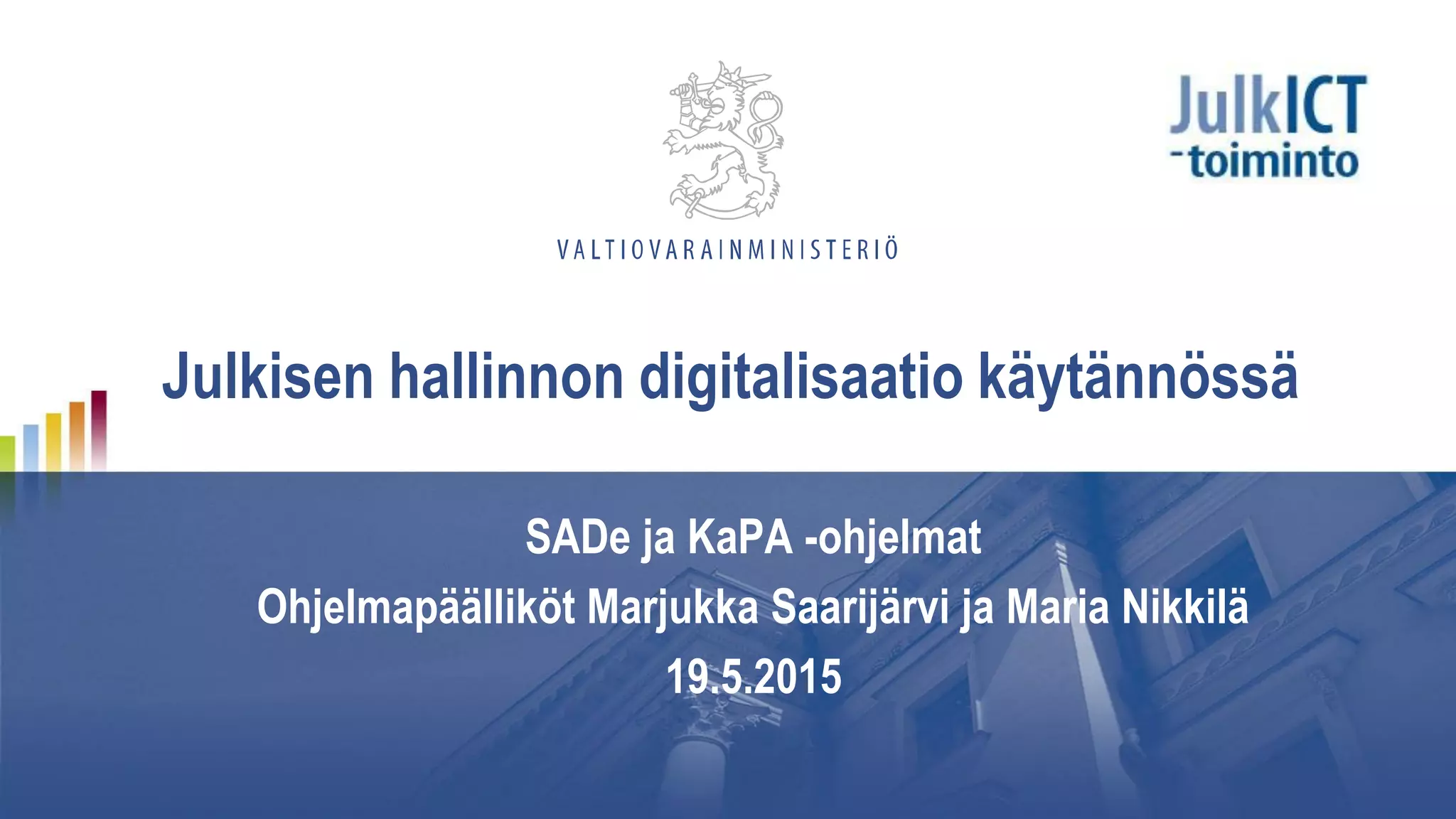 VALTIOVARAINMINISTERIÖ

JulkICT -toiminto

Julkisen hallinnon digitalisaatio käytännössä

SADe ja KaPA -ohjelmat
Ohjelmapäälliköt Marjukka Saarijärvi ja Maria Nikkilä
19.5.2015